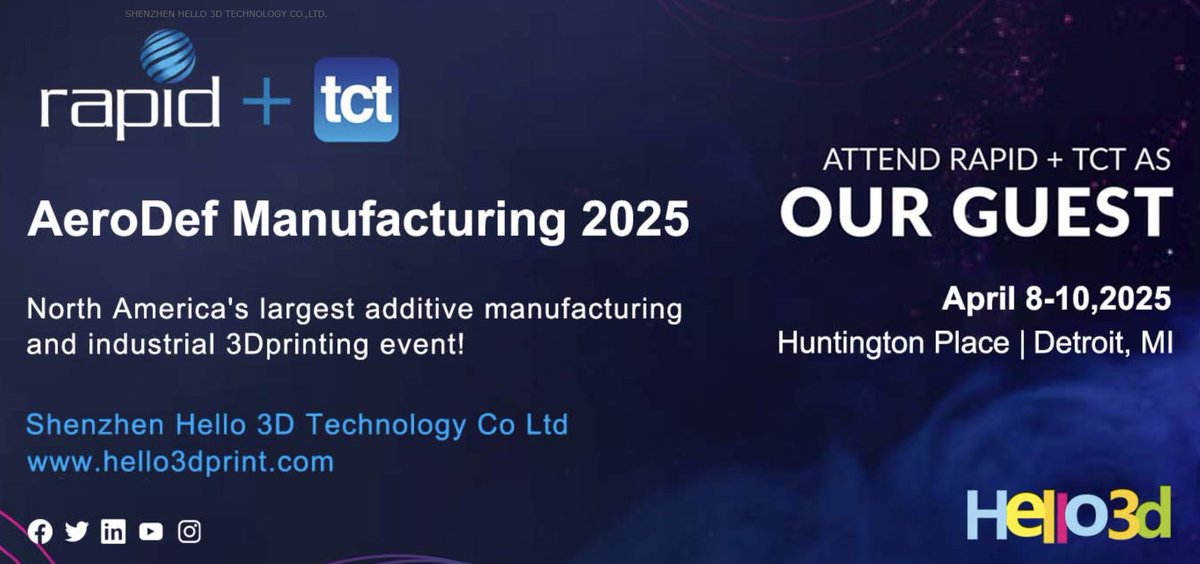 SHENZHEN HELLO 3D TECHNOLOGY CO.,LTD.

rapid + tct

AeroDef Manufacturing 2025

North America's largest additive manufacturing and industrial 3Dprinting event!

Shenzhen Hello 3D Technology Co Ltd
www.hello3dprint.com

ATTEND RAPID + TCT AS
OUR GUEST

April 8-10,2025
Huntington Place | Detroit, MI

Hello3d